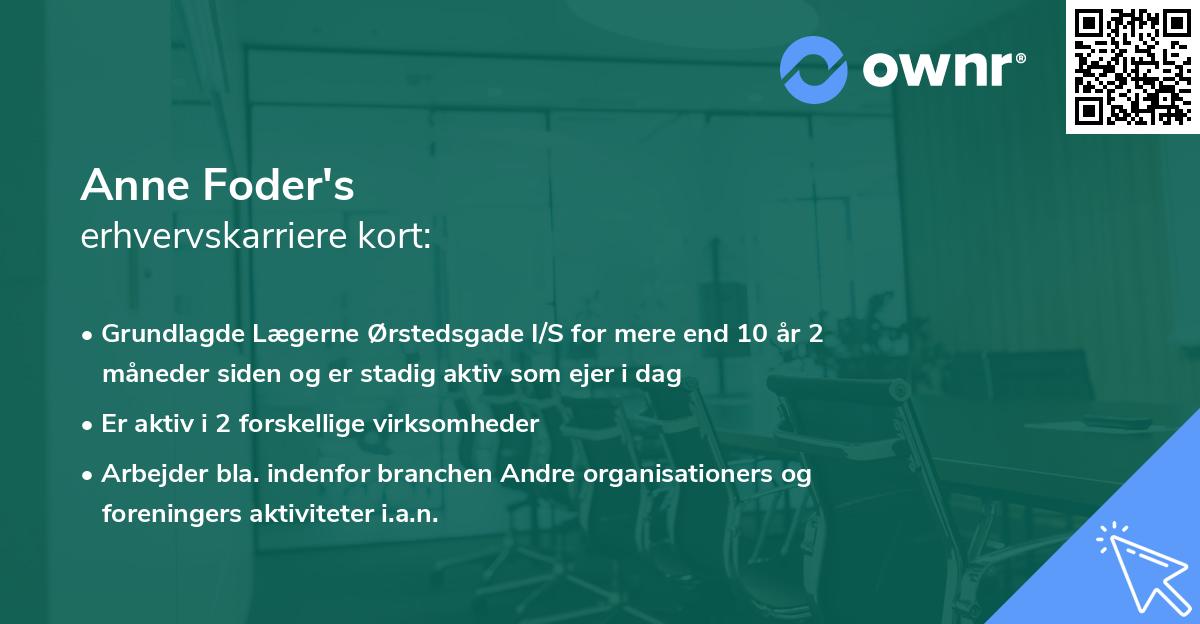 ownr®

Anne Foder's
erhvervskarriere kort:

• Grundlagde Lægerne Ørstedsgade I/S for mere end 10 år 2 måneder siden og er stadig aktiv som ejer i dag
• Er aktiv i 2 forskellige virksomheder
• Arbejder bla. indenfor branchen Andre organisationers og foreningers aktiviteter i.a.n.